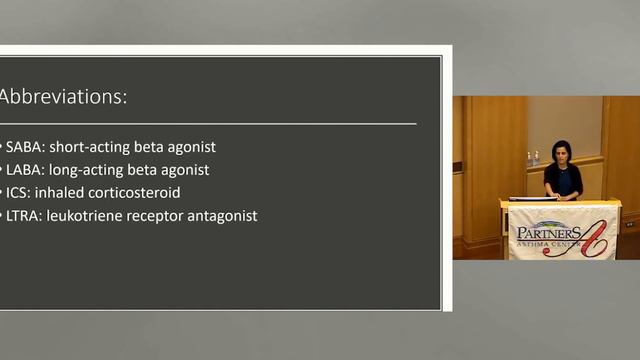 Abbreviations:

• SABA: short-acting beta agonist
• LABA: long-acting beta agonist
• ICS: inhaled corticosteroid
• LTRA: leukotriene receptor antagonist

PARTNERS
ASTHMA CENTER